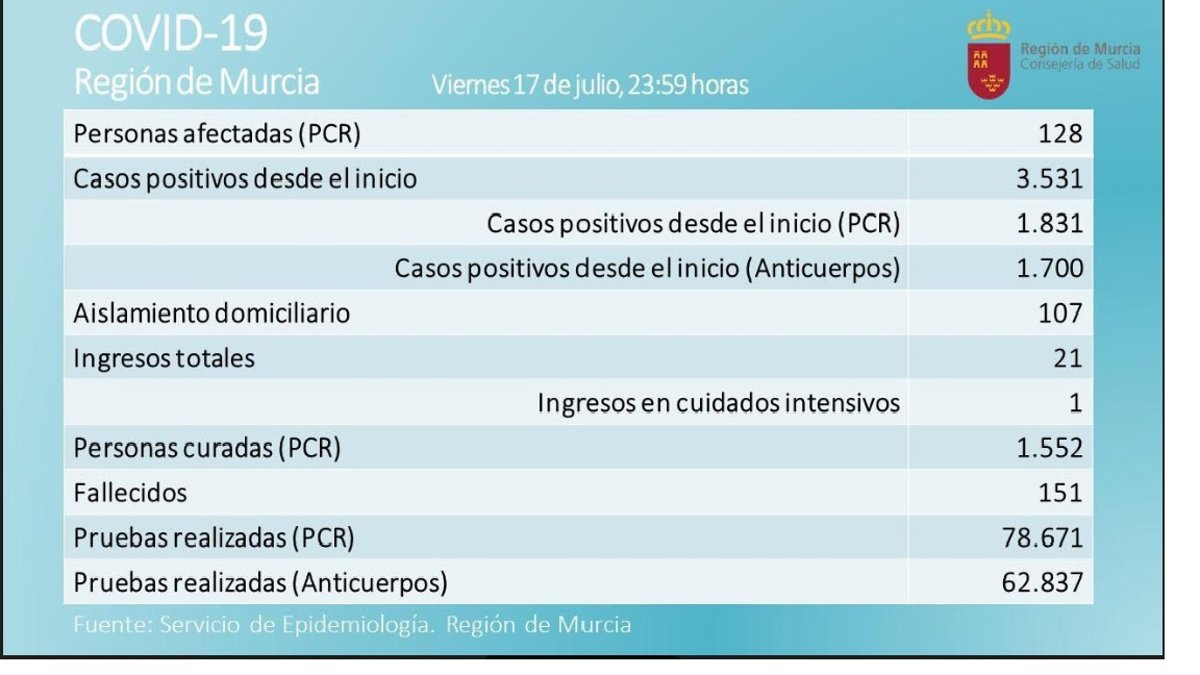 COVID-19
Región de Murcia

Viernes 17 de julio, 23:59 horas

Región de Murcia
Consejería de Salud

| | |
|---|---|
| Personas afectadas (PCR) | 128 |
| Casos positivos desde el inicio | 3.531 |
| Casos positivos desde el inicio (PCR) | 1.831 |
| Casos positivos desde el inicio (Anticuerpos) | 1.700 |
| Aislamiento domiciliario | 107 |
| Ingresos totales | 21 |
| Ingresos en cuidados intensivos | 1 |
| Personas curadas (PCR) | 1.552 |
| Fallecidos | 151 |
| Pruebas realizadas (PCR) | 78.671 |
| Pruebas realizadas (Anticuerpos) | 62.837 |

Fuente: Servicio de Epidemiología. Región de Murcia